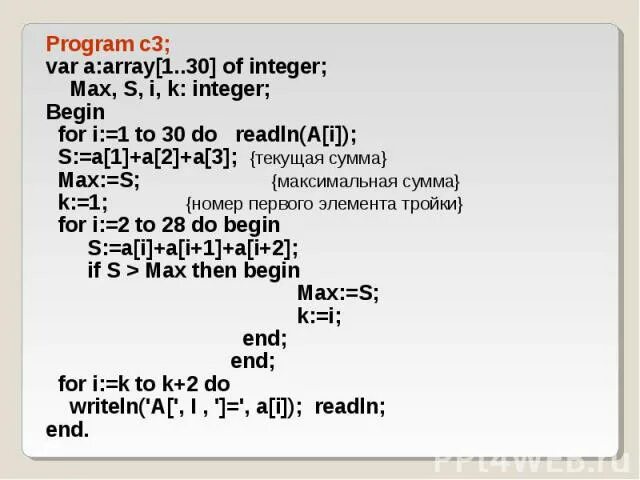 Program c3;
var a:array[1..30] of integer;
Max, S, i, k: integer;
Begin
for i:=1 to 30 do readln(A[i]);
S:=a[1]+a[2]+a[3]; {текущая сумма}
Max:=S; {максимальная сумма}
k:=1; {номер первого элемента тройки}
for i:=2 to 28 do begin
S:=a[i]+a[i+1]+a[i+2];
if S > Max then begin
Max:=S;
k:=i;
end;
end;
for i:=k to k+2 do
writeln('A[', I , ']=', a[i]); readln;
end.

PPt4WEB.ru